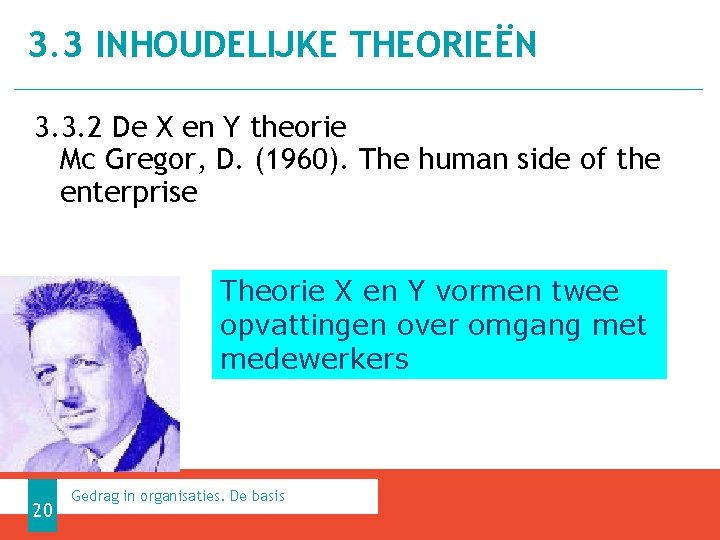 3.3 INHOUDELIJKE THEORIEËN

3.3.2 De X en Y theorie
Mc Gregor, D. (1960). The human side of the enterprise

Theorie X en Y vormen twee opvattingen over omgang met medewerkers

20

Gedrag in organisaties. De basis